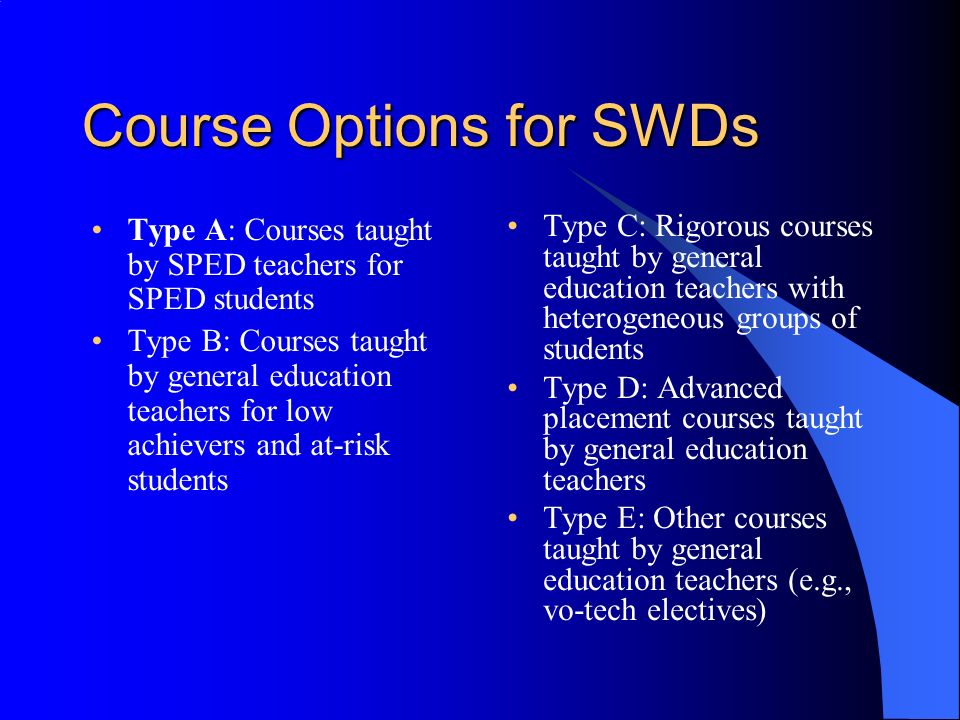 Course Options for SWDs

• Type A: Courses taught by SPED teachers for SPED students
• Type B: Courses taught by general education teachers for low achievers and at-risk students

• Type C: Rigorous courses taught by general education teachers with heterogeneous groups of students
• Type D: Advanced placement courses taught by general education teachers
• Type E: Other courses taught by general education teachers (e.g., vo-tech electives)